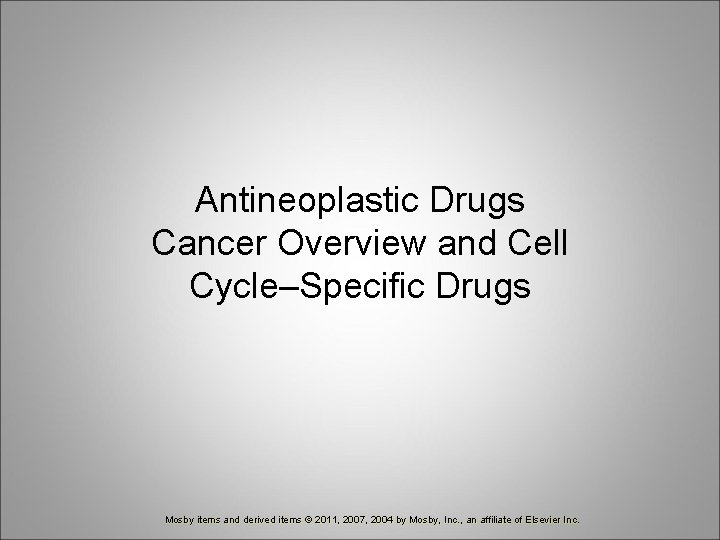 Antineoplastic Drugs
Cancer Overview and Cell Cycle–Specific Drugs

Mosby items and derived items © 2011, 2007, 2004 by Mosby, Inc., an affiliate of Elsevier Inc.